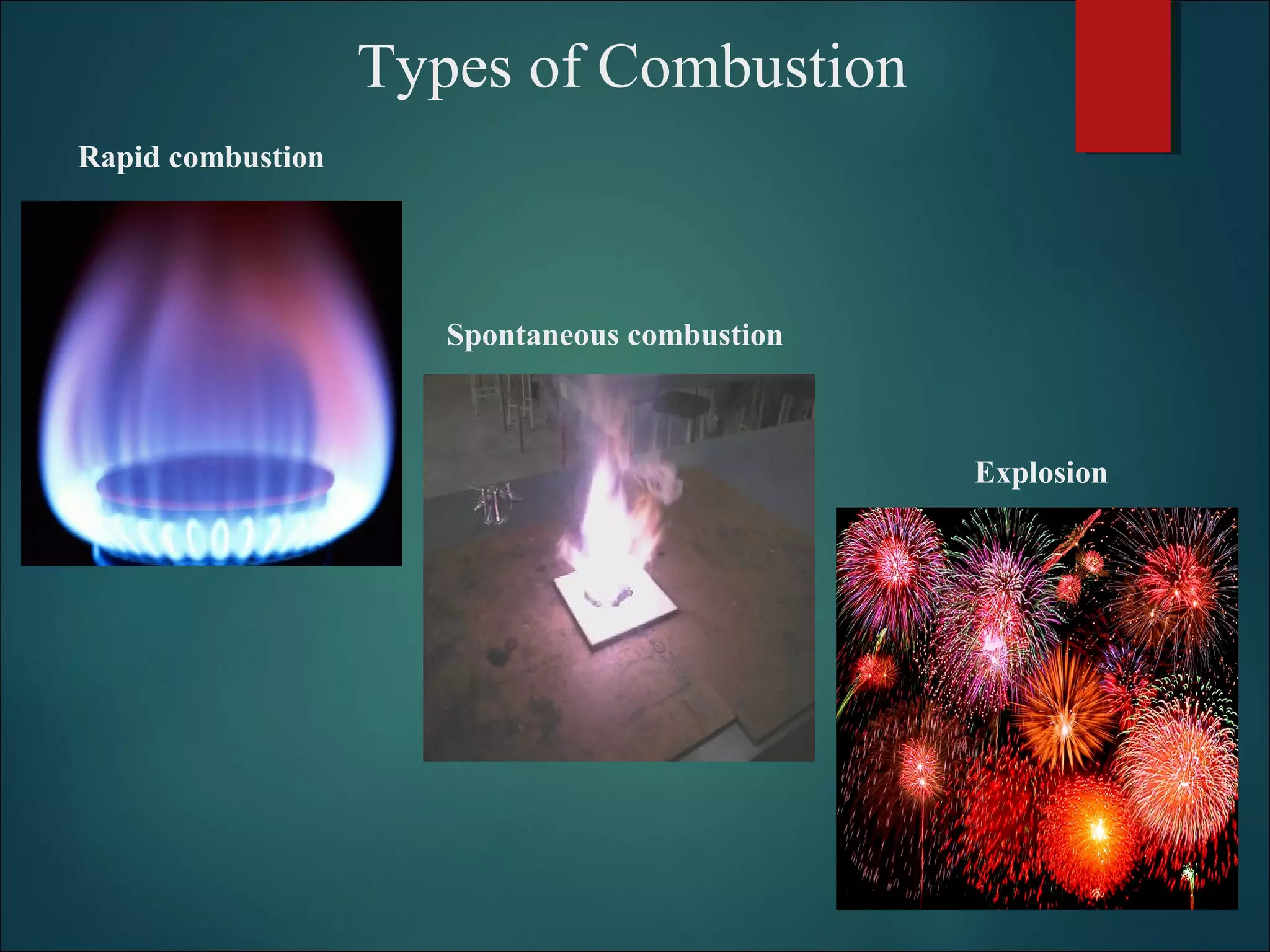 Types of Combustion

Rapid combustion

Spontaneous combustion

Explosion